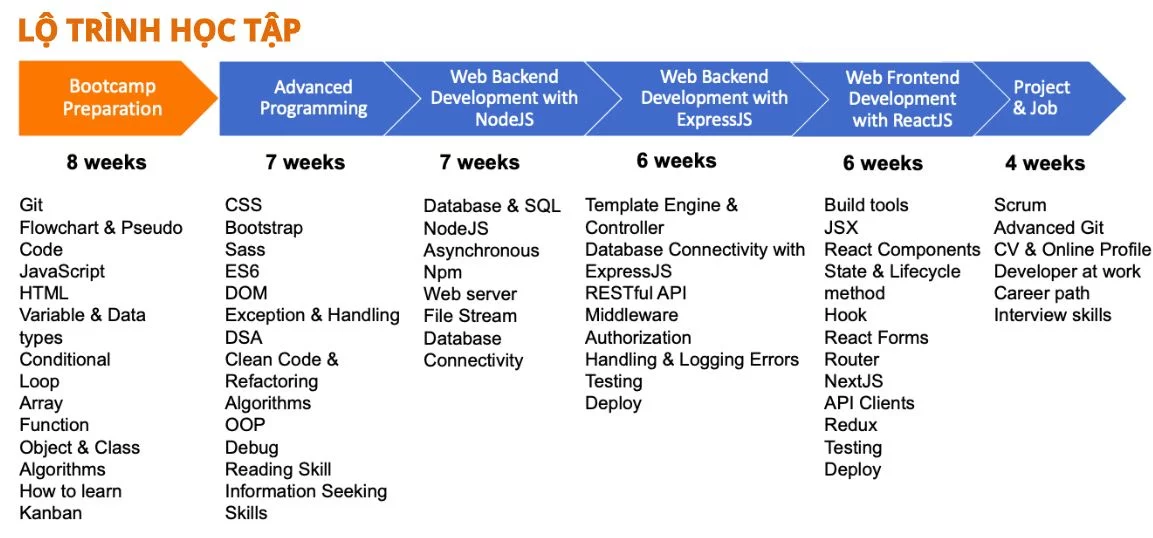 LỘ TRÌNH HỌC TẬP

Bootcamp Preparation

8 weeks

Git
Flowchart & Pseudo Code
JavaScript
HTML
Variable & Data types
Conditional
Loop
Array
Function
Object & Class
Algorithms
How to learn
Kanban

Advanced Programming

7 weeks

CSS
Bootstrap
Sass
ES6
DOM
Exception & Handling
DSA
Clean Code & Refactoring
Algorithms
OOP
Debug
Reading Skill
Information Seeking Skills

Web Backend Development with NodeJS

7 weeks

Database & SQL
NodeJS
Asynchronous
Npm
Web server
File Stream
Database Connectivity

Web Backend Development with ExpressJS

6 weeks

Template Engine & Controller
Database Connectivity with ExpressJS
RESTful API
Middleware
Authorization
Handling & Logging Errors
Testing
Deploy

Web Frontend Development with ReactJS

6 weeks

Build tools
JSX
React Components
State & Lifecycle method
Hook
React Forms
Router
NextJS
API Clients
Redux
Testing
Deploy

Project & Job

4 weeks

Scrum
Advanced Git
CV & Online Profile
Developer at work
Career path
Interview skills